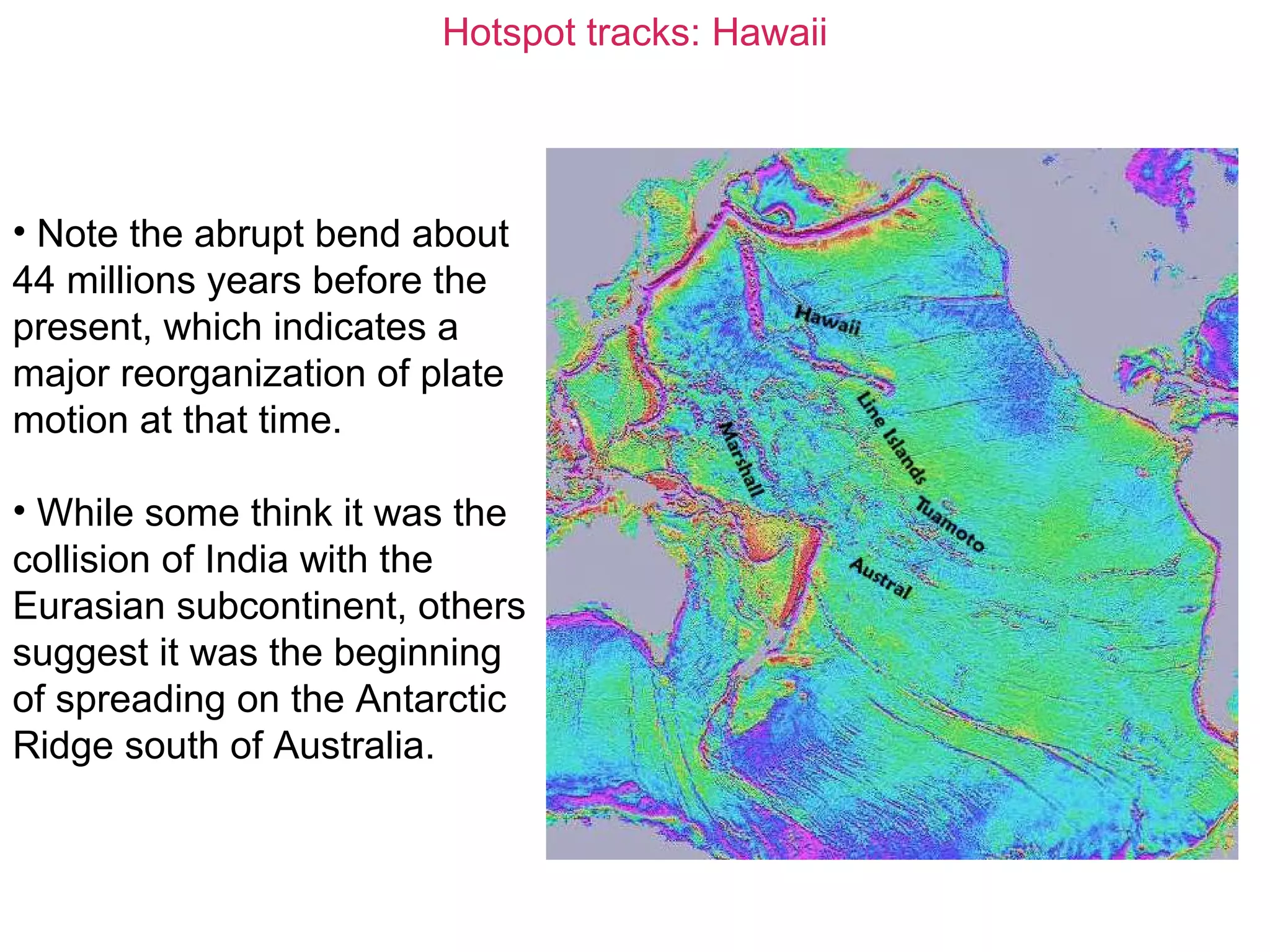 Hotspot tracks: Hawaii

• Note the abrupt bend about 44 millions years before the present, which indicates a major reorganization of plate motion at that time.

• While some think it was the collision of India with the Eurasian subcontinent, others suggest it was the beginning of spreading on the Antarctic Ridge south of Australia.

Hawaii
Line Islands
Marshall
Tuamoto
Austral